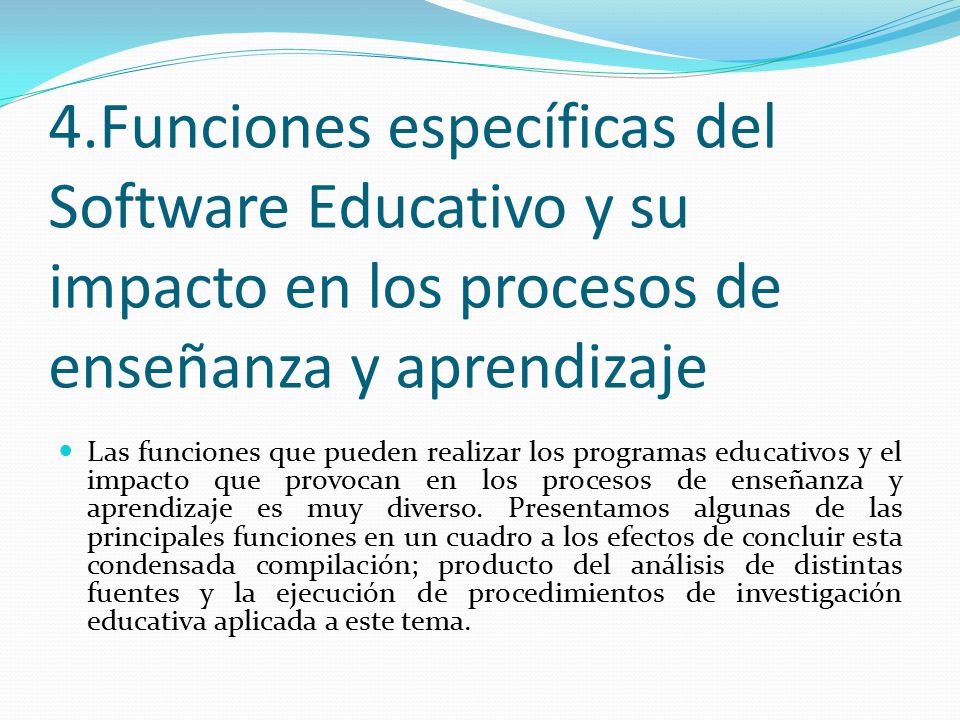 4.Funciones específicas del Software Educativo y su impacto en los procesos de enseñanza y aprendizaje

Las funciones que pueden realizar los programas educativos y el impacto que provocan en los procesos de enseñanza y aprendizaje es muy diverso. Presentamos algunas de las principales funciones en un cuadro a los efectos de concluir esta condensada compilación; producto del análisis de distintas fuentes y la ejecución de procedimientos de investigación educativa aplicada a este tema.